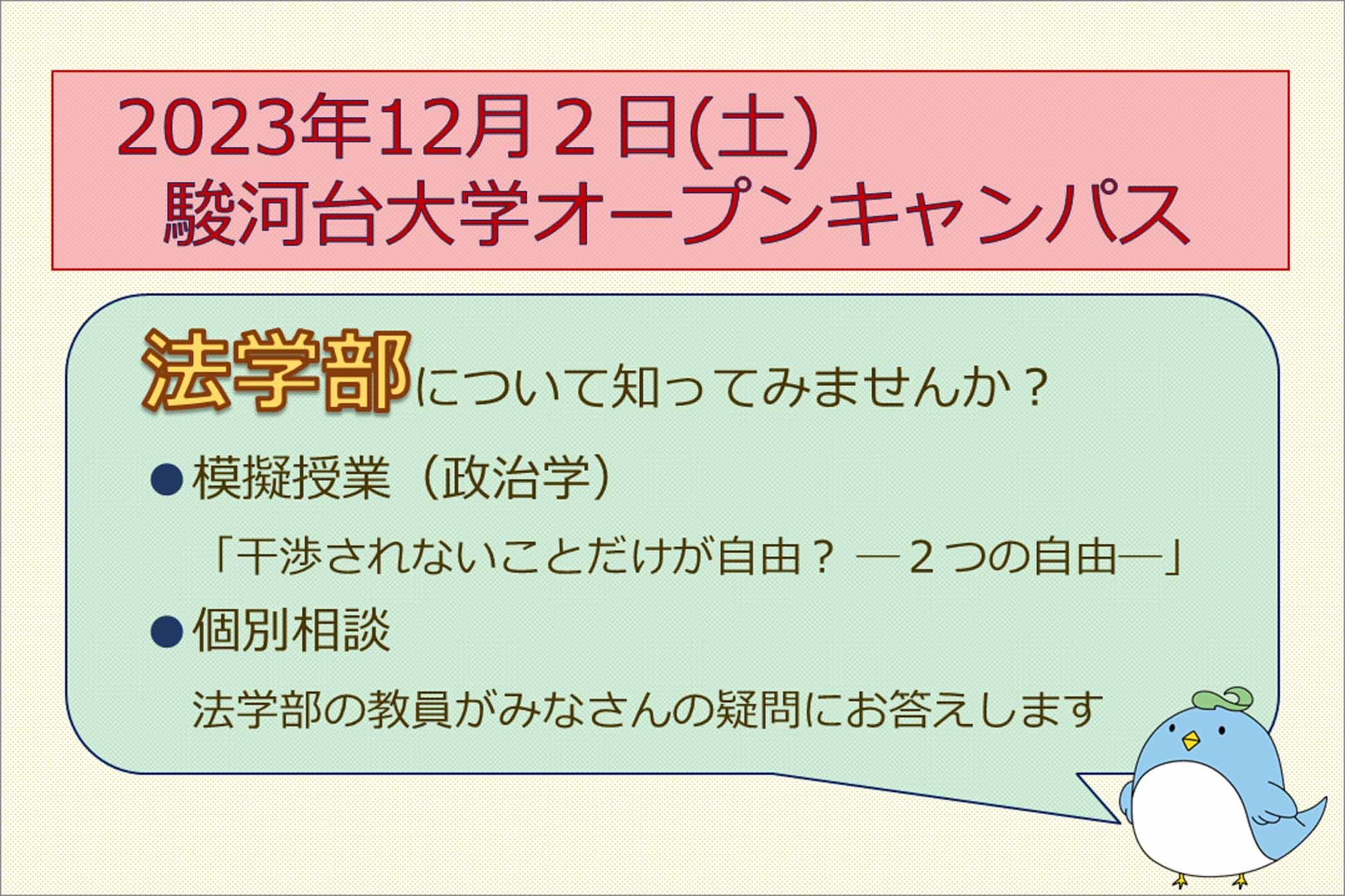 2023年12月２日(土)
駿河台大学オープンキャンパス

法学部について知ってみませんか？

●模擬授業（政治学）

「干渉されないことだけが自由？ ―２つの自由―」

●個別相談

法学部の教員がみなさんの疑問にお答えします